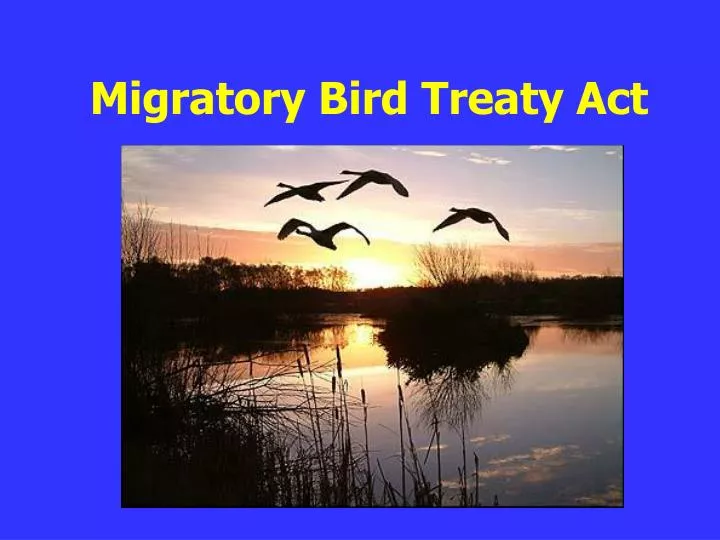 Migratory Bird Treaty Act